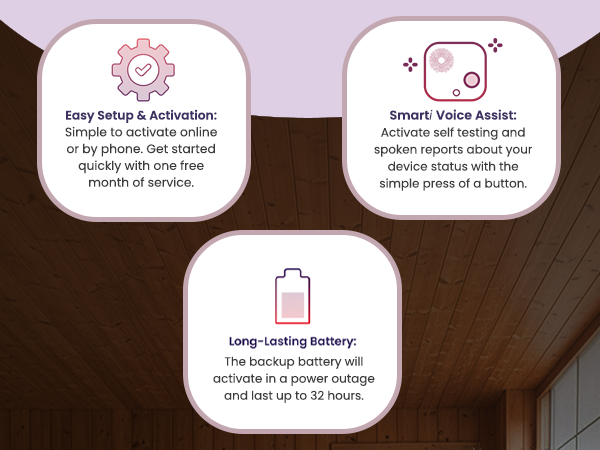 Easy Setup & Activation:
Simple to activate online or by phone. Get started quickly with one free month of service.

Smarti Voice Assist:
Activate self testing and spoken reports about your device status with the simple press of a button.

Long-Lasting Battery:
The backup battery will activate in a power outage and last up to 32 hours.